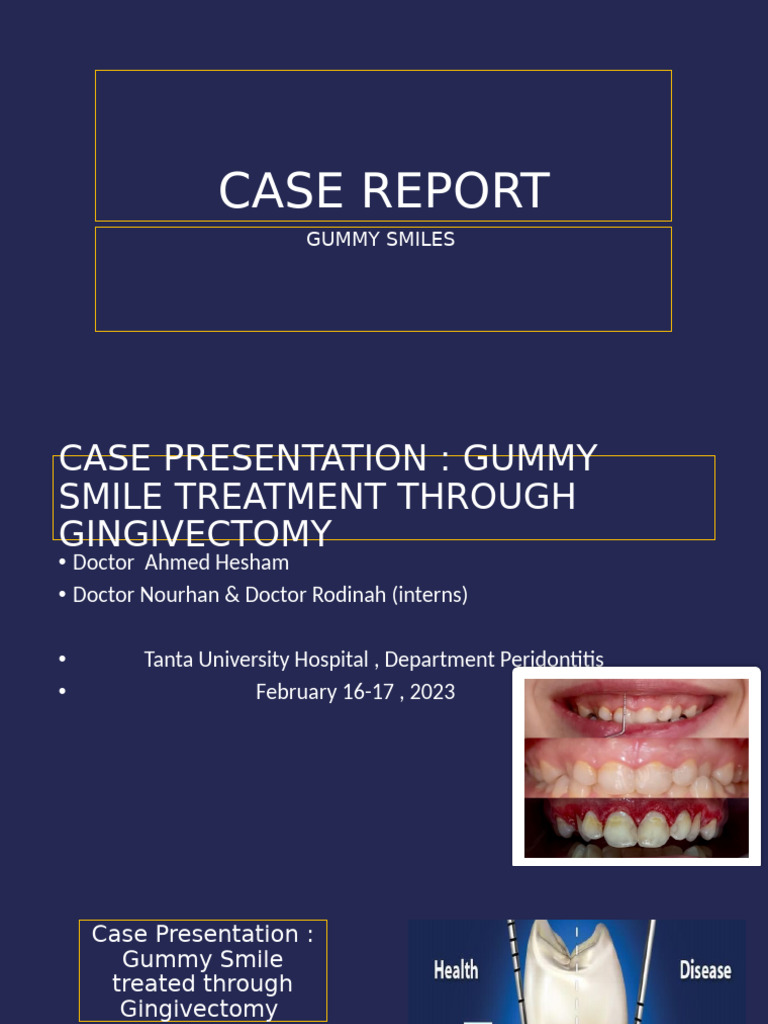 CASE REPORT

GUMMY SMILES

CASE PRESENTATION : GUMMY SMILE TREATMENT THROUGH GINGIVECTOMY

• Doctor Ahmed Hesham
• Doctor Nourhan & Doctor Rodinah (interns)

• Tanta University Hospital , Department Peridontitis
• February 16-17 , 2023

Case Presentation : Gummy Smile treated through Gingivectomy

Health

Disease